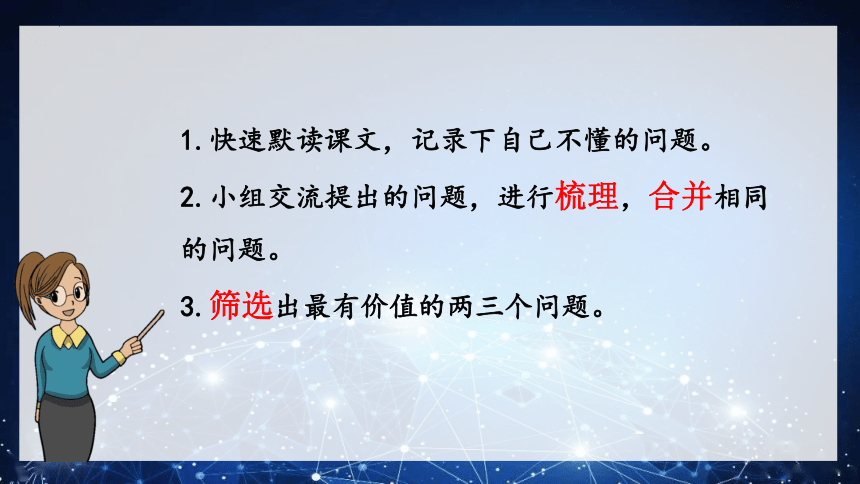 1. 快速默读课文，记录下自己不懂的问题。

2. 小组交流提出的问题，进行梳理，合并相同的问题。

3. 筛选出最有价值的两三个问题。